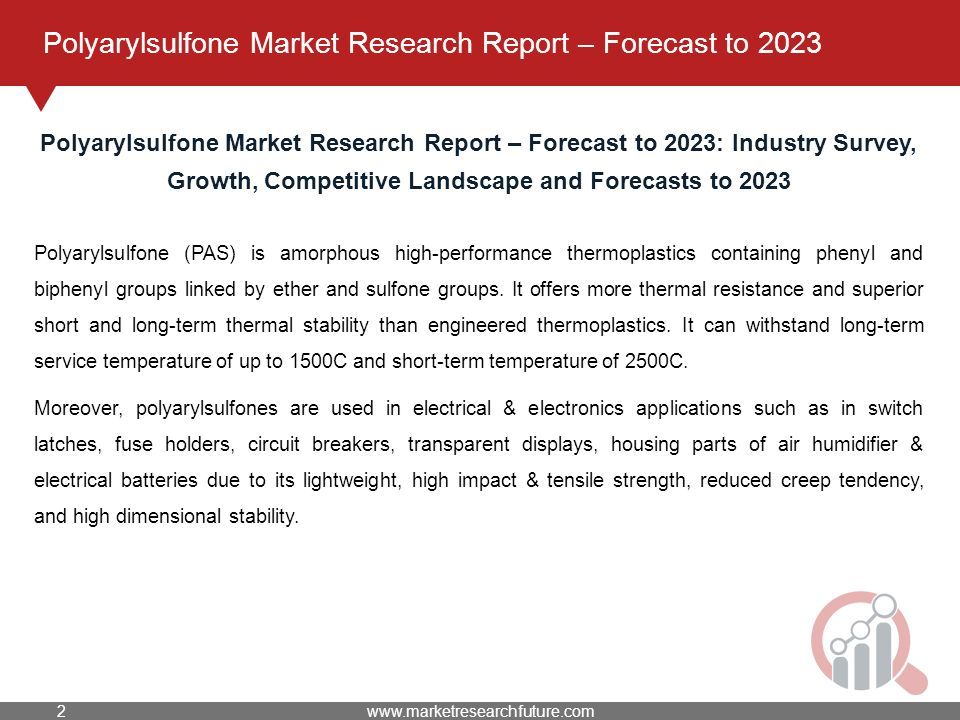 Polyarylsulfone Market Research Report – Forecast to 2023

Polyarylsulfone Market Research Report – Forecast to 2023: Industry Survey, Growth, Competitive Landscape and Forecasts to 2023

Polyarylsulfone (PAS) is amorphous high-performance thermoplastics containing phenyl and biphenyl groups linked by ether and sulfone groups. It offers more thermal resistance and superior short and long-term thermal stability than engineered thermoplastics. It can withstand long-term service temperature of up to 1500C and short-term temperature of 2500C.

Moreover, polyarylsulfones are used in electrical & electronics applications such as in switch latches, fuse holders, circuit breakers, transparent displays, housing parts of air humidifier & electrical batteries due to its lightweight, high impact & tensile strength, reduced creep tendency, and high dimensional stability.

2

www.marketresearchfuture.com